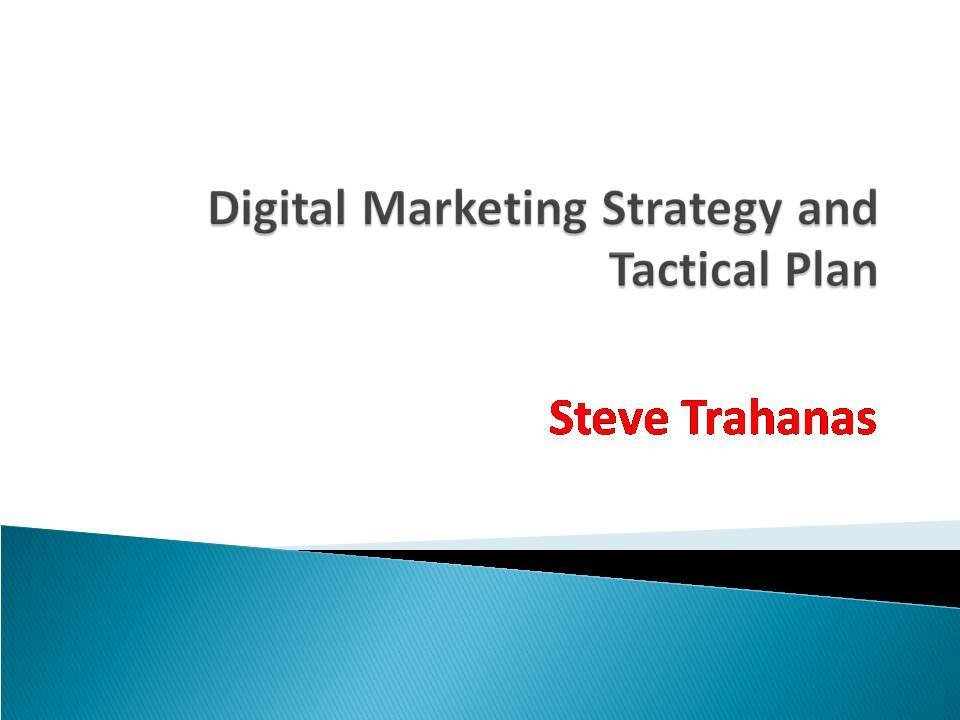 Digital Marketing Strategy and Tactical Plan

Steve Trahanas